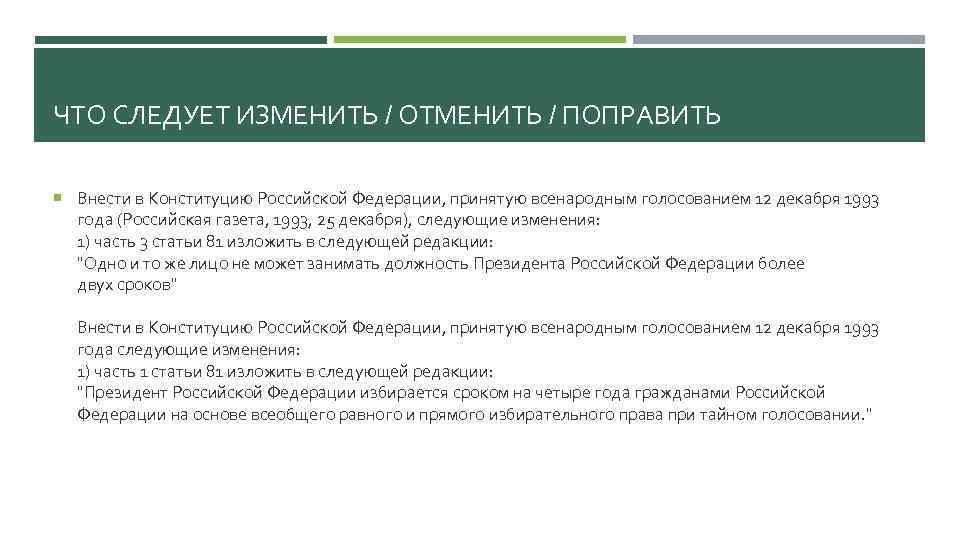 ЧТО СЛЕДУЕТ ИЗМЕНИТЬ / ОТМЕНИТЬ / ПОПРАВИТЬ

Внести в Конституцию Российской Федерации, принятую всенародным голосованием 12 декабря 1993 года (Российская газета, 1993, 25 декабря), следующие изменения:
1) часть 3 статьи 81 изложить в следующей редакции:
"Одно и то же лицо не может занимать должность Президента Российской Федерации более двух сроков"

Внести в Конституцию Российской Федерации, принятую всенародным голосованием 12 декабря 1993 года следующие изменения:
1) часть 1 статьи 81 изложить в следующей редакции:
"Президент Российской Федерации избирается сроком на четыре года гражданами Российской Федерации на основе всеобщего равного и прямого избирательного права при тайном голосовании."